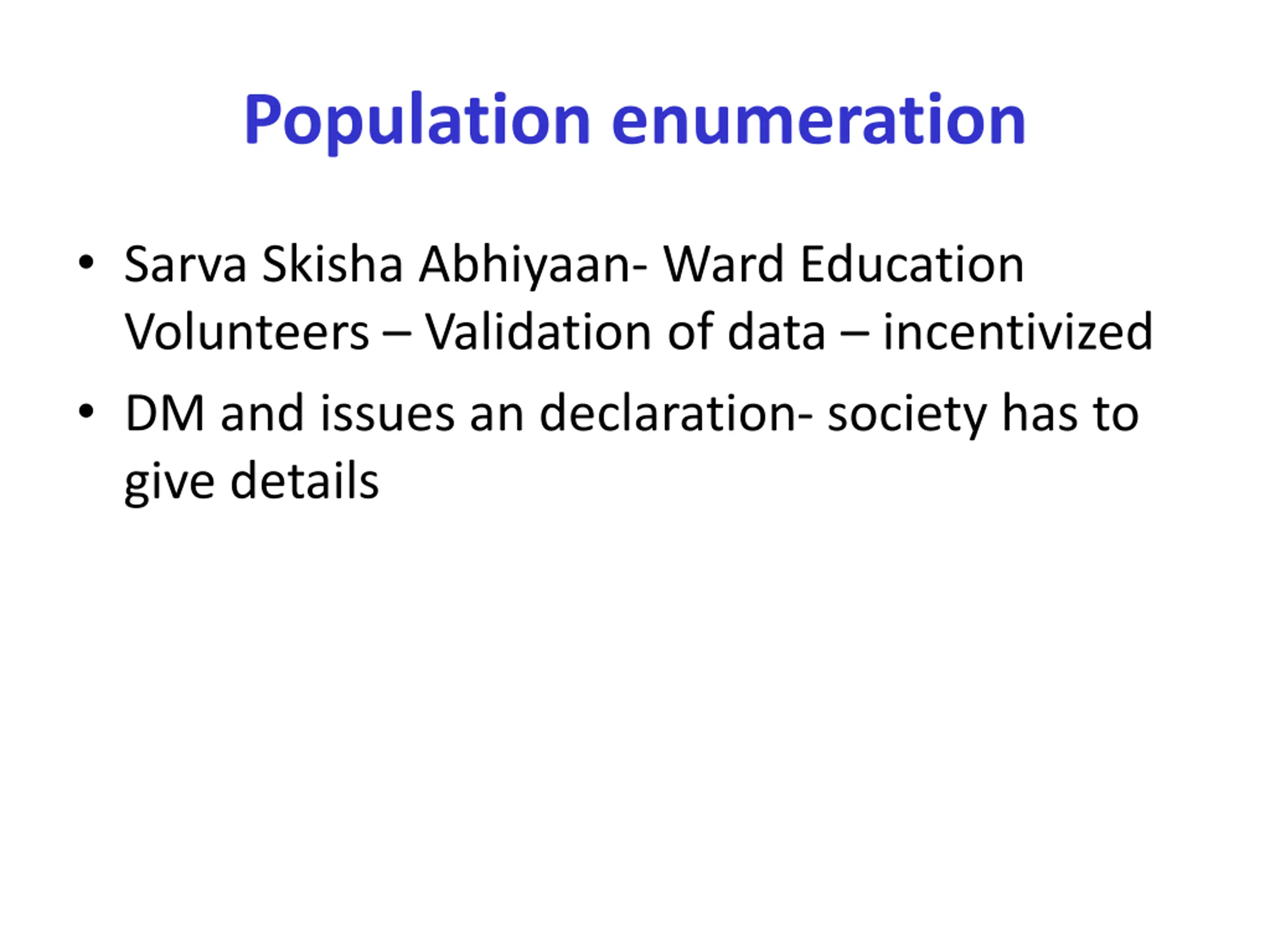 Population enumeration

• Sarva Skisha Abhiyaan- Ward Education Volunteers – Validation of data – incentivized
• DM and issues an declaration- society has to give details